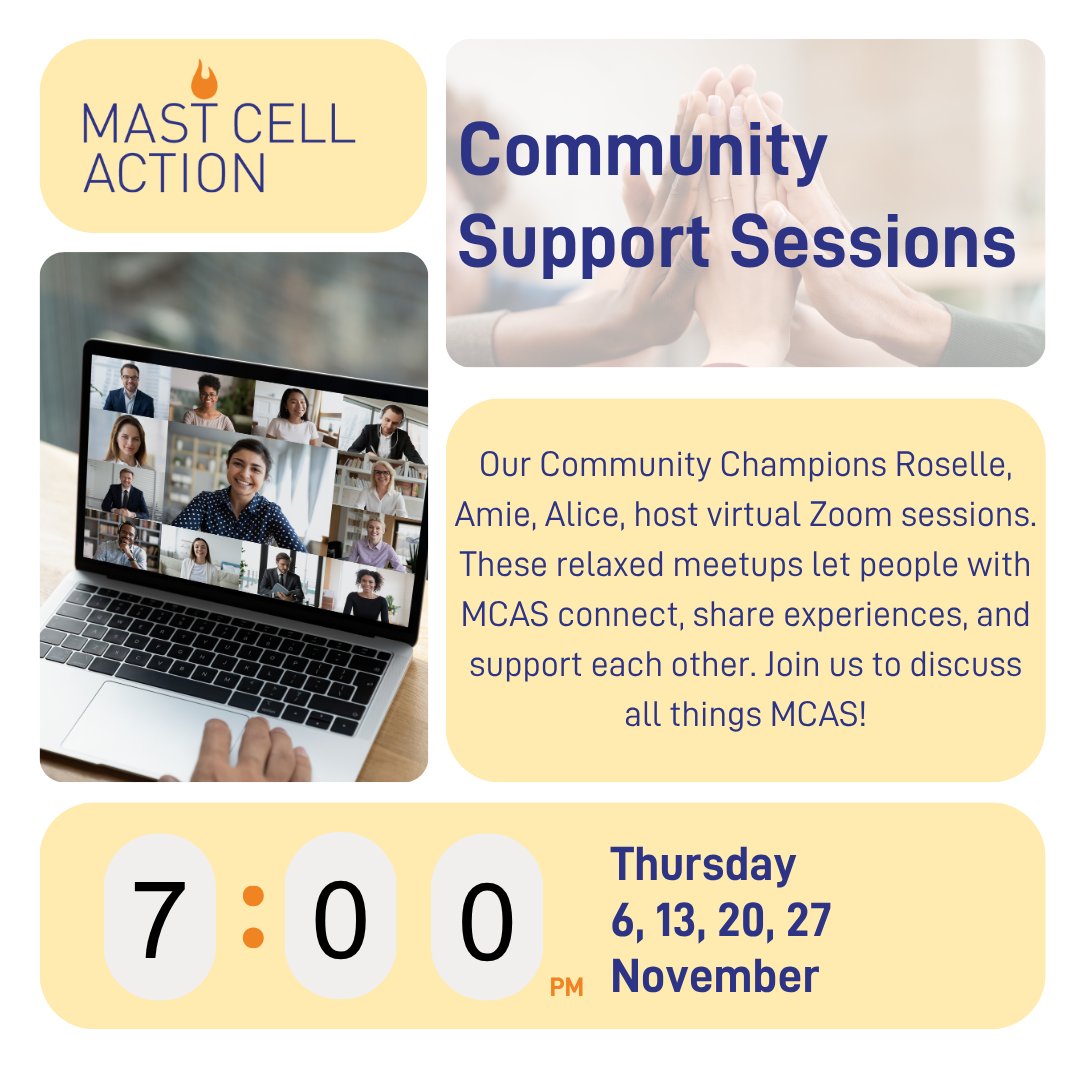 MAST CELL ACTION

Community Support Sessions

Our Community Champions Roselle, Amie, Alice, host virtual Zoom sessions. These relaxed meetups let people with MCAS connect, share experiences, and support each other. Join us to discuss all things MCAS!

7:00 PM

Thursday
6, 13, 20, 27
November